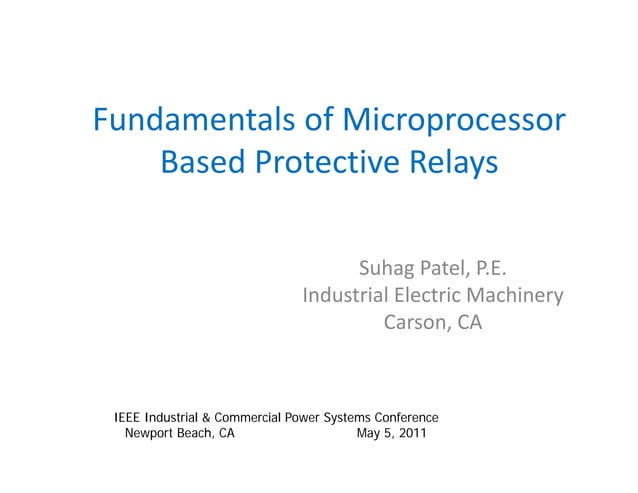 Fundamentals of Microprocessor Based Protective Relays

Suhag Patel, P.E.
Industrial Electric Machinery
Carson, CA

IEEE Industrial & Commercial Power Systems Conference
Newport Beach, CA May 5, 2011